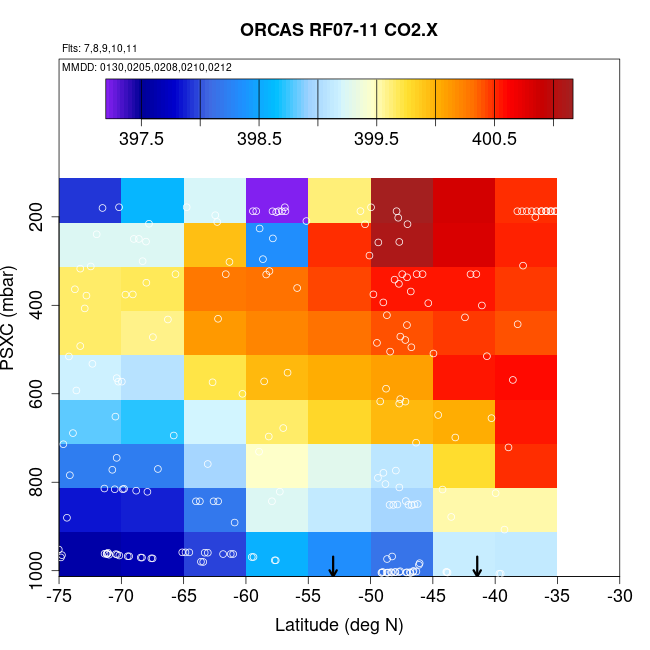 ORCAS RF07-11 CO2.X

Flts: 7,8,9,10,11

MMDD: 0130,0205,0208,0210,0212

397.5
398.5
399.5
400.5

PSXC (mbar)

200
400
600
800
1000

-75 -70 -65 -60 -55 -50 -45 -40 -35 -30

Latitude (deg N)